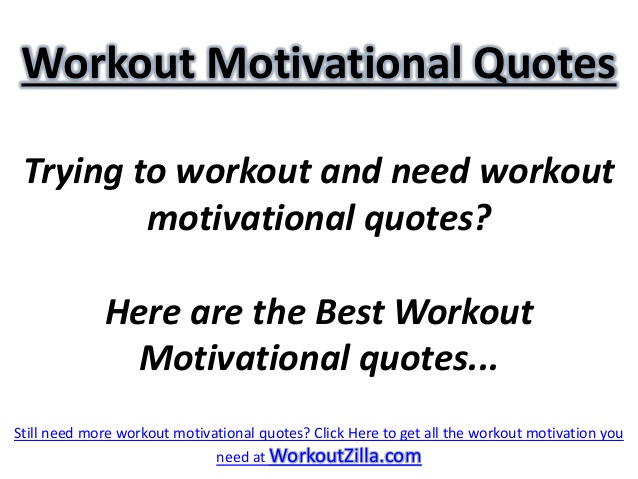 Workout Motivational Quotes

Trying to workout and need workout motivational quotes?

Here are the Best Workout Motivational quotes...

Still need more workout motivational quotes? Click Here to get all the workout motivation you need at WorkoutZilla.com